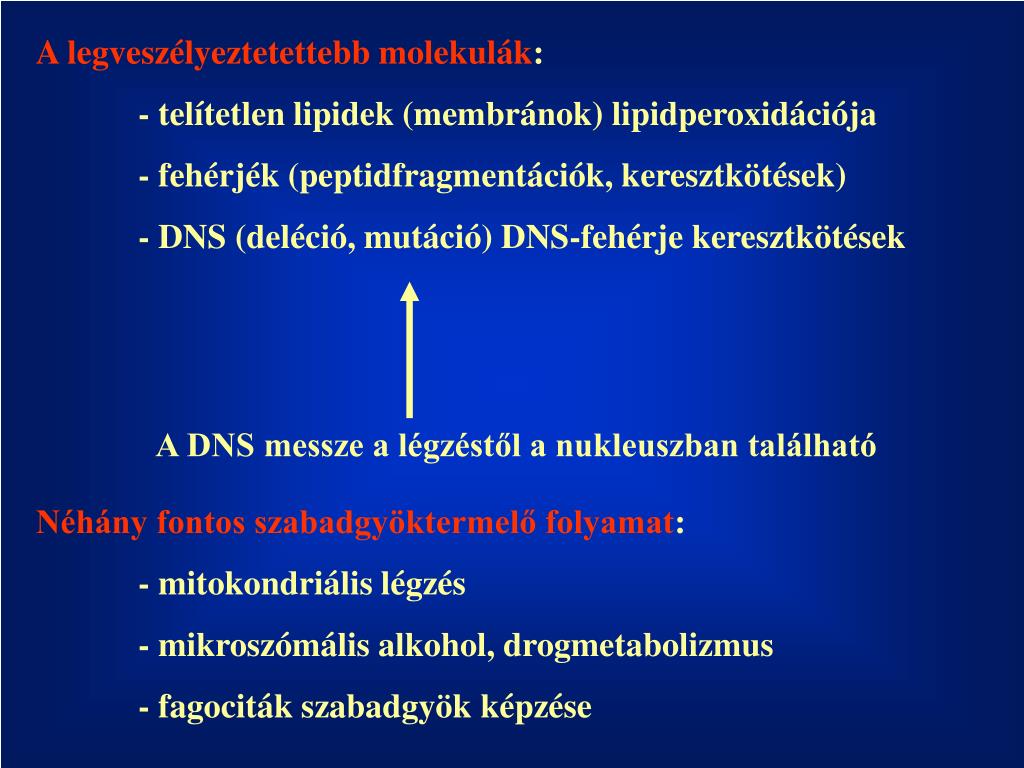 A legveszélyeztetettebb molekulák:

- telítetlen lipidek (membránok) lipidperoxidációja

- fehérjék (peptidfragmentációk, keresztkötések)

- DNS (deléció, mutáció) DNS-fehérje keresztkötések

A DNS messze a légzéstől a nukleuszban található

Néhány fontos szabadgyöktermelő folyamat:

- mitokondriális légzés

- mikroszómális alkohol, drogmetabolizmus

- fagociták szabadgyök képzése